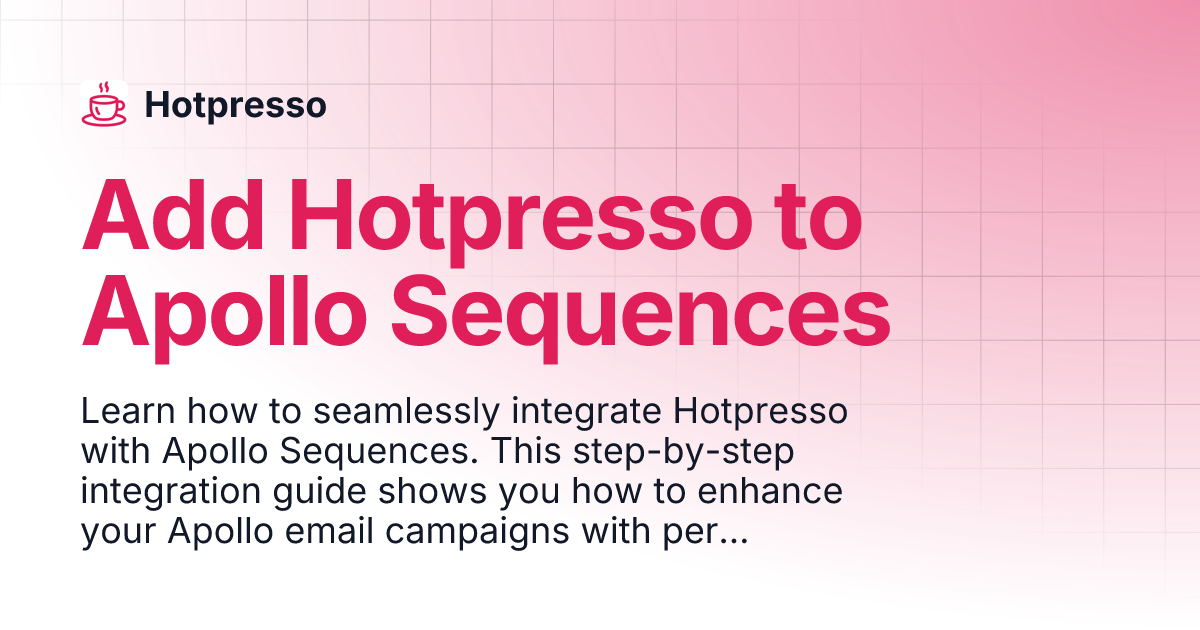 Hotpresso

Add Hotpresso to Apollo Sequences

Learn how to seamlessly integrate Hotpresso with Apollo Sequences. This step-by-step integration guide shows you how to enhance your Apollo email campaigns with per...